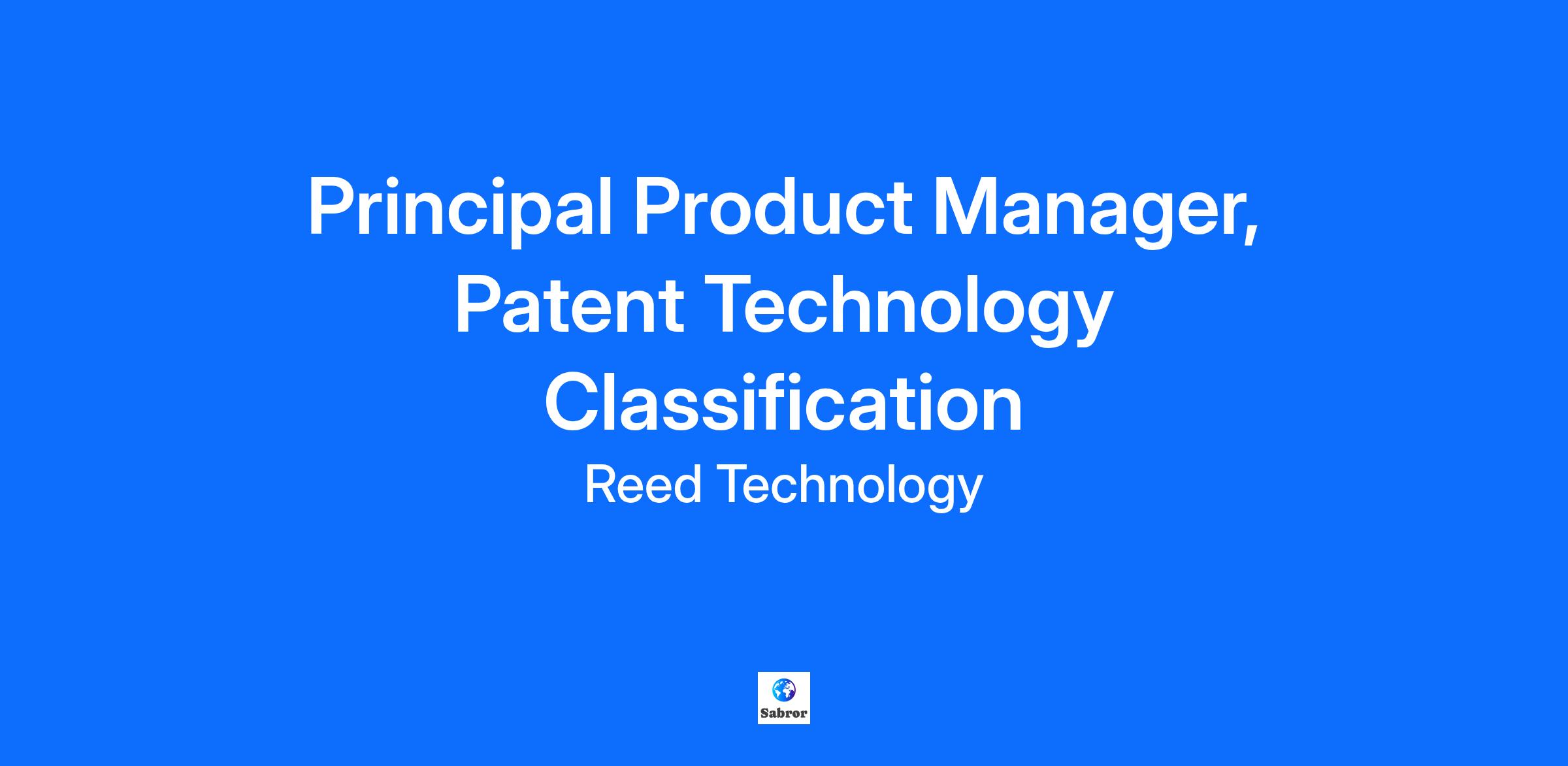 Principal Product Manager, Patent Technology Classification

Reed Technology

Sabror